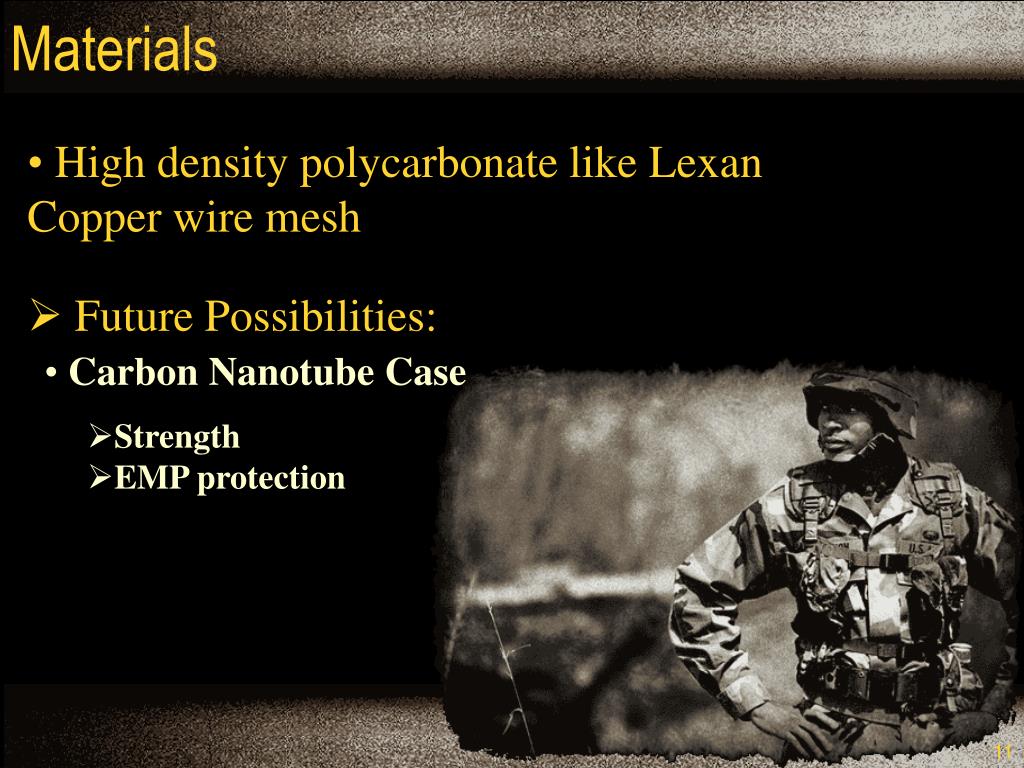 Materials

• High density polycarbonate like Lexan Copper wire mesh

➢ Future Possibilities:

• Carbon Nanotube Case

➢Strength
➢EMP protection

U.S.

11